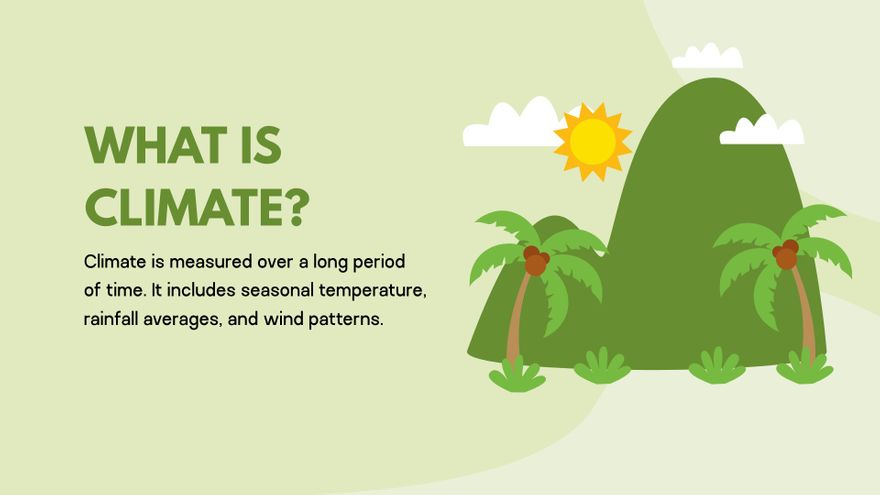 WHAT IS CLIMATE?

Climate is measured over a long period of time. It includes seasonal temperature, rainfall averages, and wind patterns.